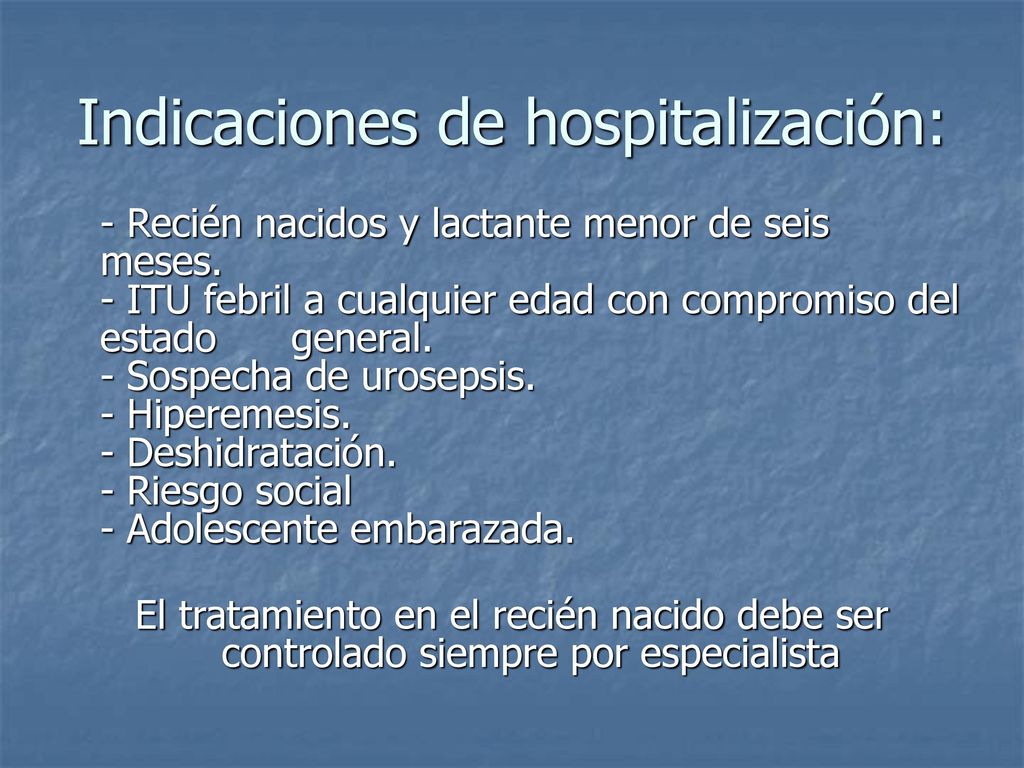 Indicaciones de hospitalización:

- Recién nacidos y lactante menor de seis meses.
- ITU febril a cualquier edad con compromiso del estado general.
- Sospecha de urosepsis.
- Hiperemesis.
- Deshidratación.
- Riesgo social
- Adolescente embarazada.

El tratamiento en el recién nacido debe ser controlado siempre por especialista